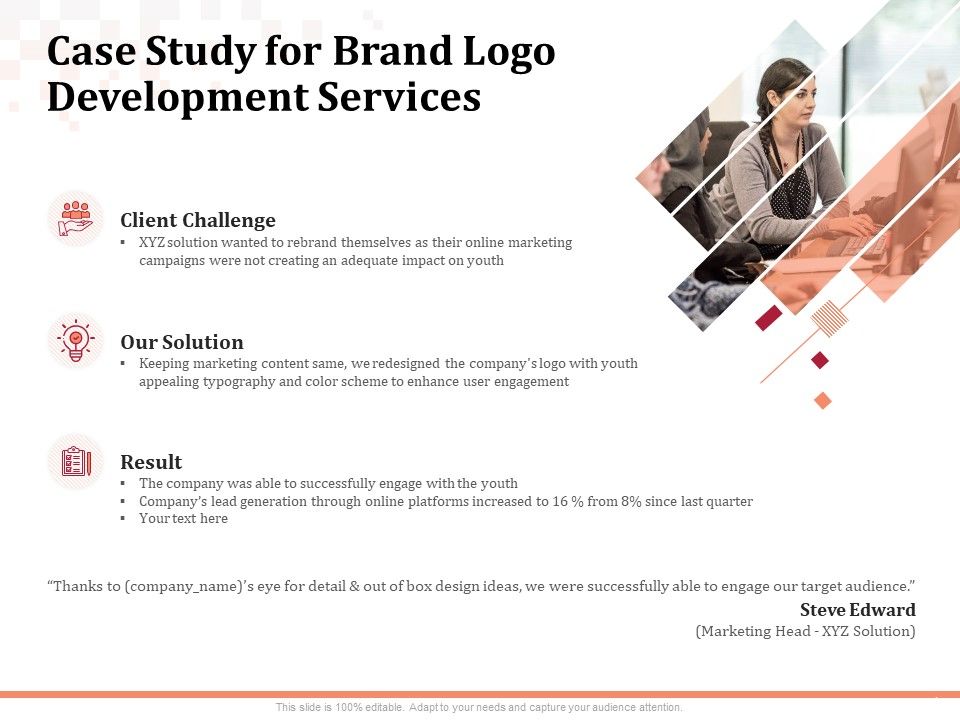 Case Study for Brand Logo Development Services

Client Challenge
▪ XYZ solution wanted to rebrand themselves as their online marketing campaigns were not creating an adequate impact on youth

Our Solution
▪ Keeping marketing content same, we redesigned the company's logo with youth appealing typography and color scheme to enhance user engagement

Result
▪ The company was able to successfully engage with the youth
▪ Company's lead generation through online platforms increased to 16 % from 8% since last quarter
▪ Your text here

"Thanks to (company_name)'s eye for detail & out of box design ideas, we were successfully able to engage our target audience."

Steve Edward
(Marketing Head - XYZ Solution)

This slide is 100% editable. Adapt to your needs and capture your audience attention.